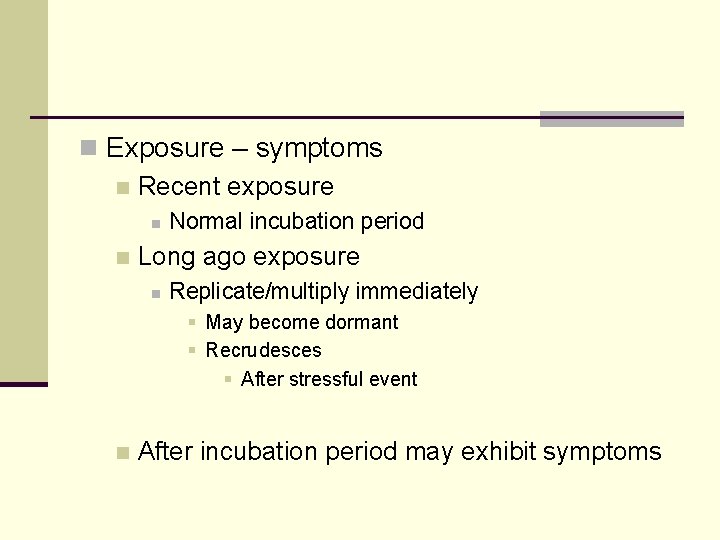 Exposure – symptoms

Recent exposure

Normal incubation period

Long ago exposure

Replicate/multiply immediately

May become dormant

Recrudesces

After stressful event

After incubation period may exhibit symptoms